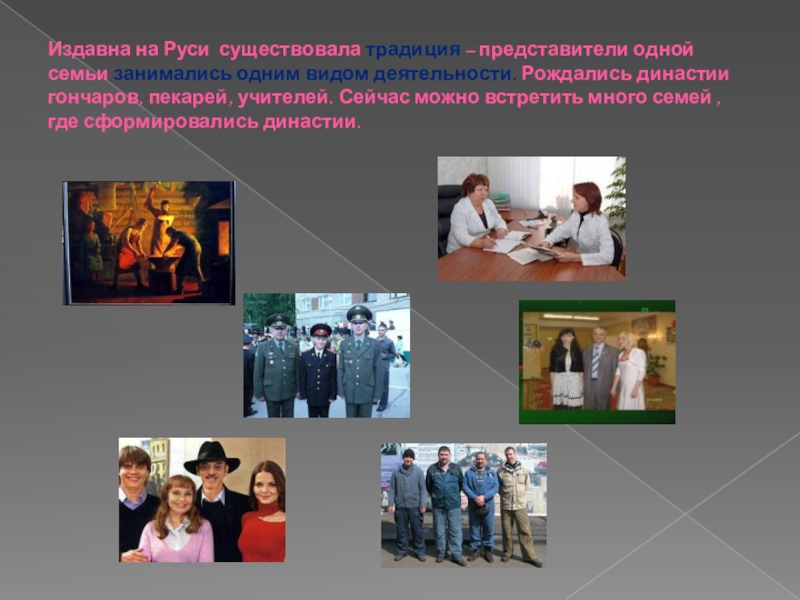 Издавна на Руси существовала традиция – представители одной семьи занимались одним видом деятельности. Рождались династии гончаров, пекарей, учителей. Сейчас можно встретить много семей , где сформировались династии.